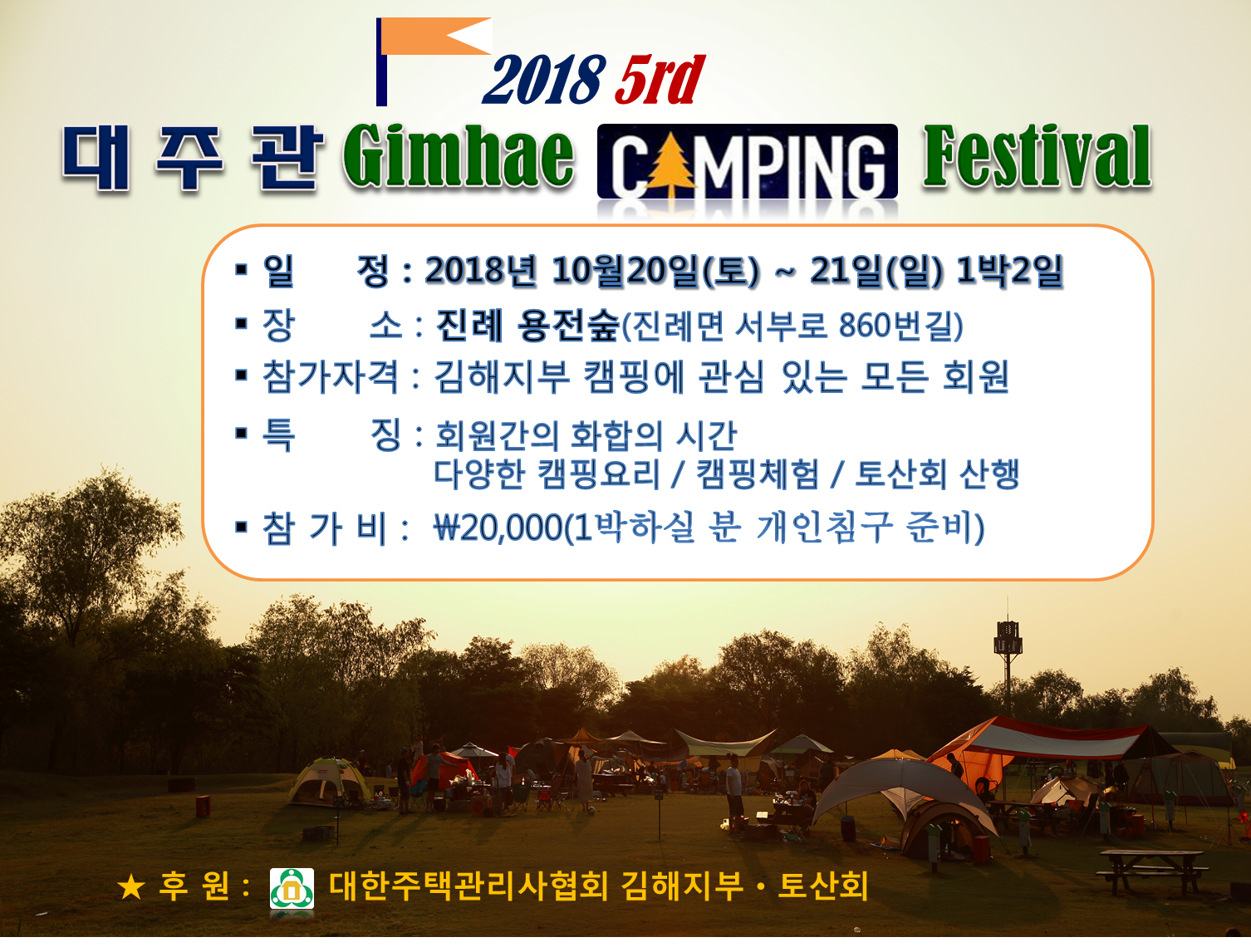 2018 5rd

대 주 관 Gimhae CAMPING Festival

▪ 일 정 : 2018년 10월20일(토) ~ 21일(일) 1박2일
▪ 장 소 : 진례 용전숲(진례면 서부로 860번길)
▪ 참가자격 : 김해지부 캠핑에 관심 있는 모든 회원
▪ 특 징 : 회원간의 화합의 시간
다양한 캠핑요리 / 캠핑체험 / 토산회 산행
▪ 참 가 비 : ₩20,000(1박하실 분 개인침구 준비)

★ 후 원 : 대한주택관리사협회 김해지부 · 토산회